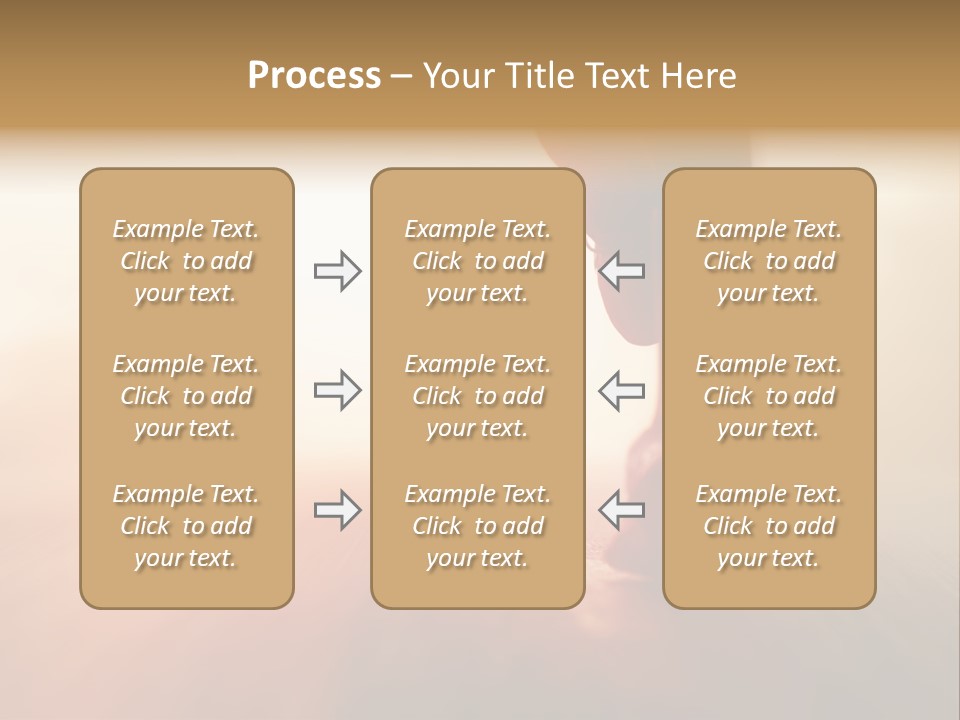 Process – Your Title Text Here

Example Text. Click to add your text.

Example Text. Click to add your text.

Example Text. Click to add your text.

Example Text. Click to add your text.

Example Text. Click to add your text.

Example Text. Click to add your text.

Example Text. Click to add your text.

Example Text. Click to add your text.

Example Text. Click to add your text.